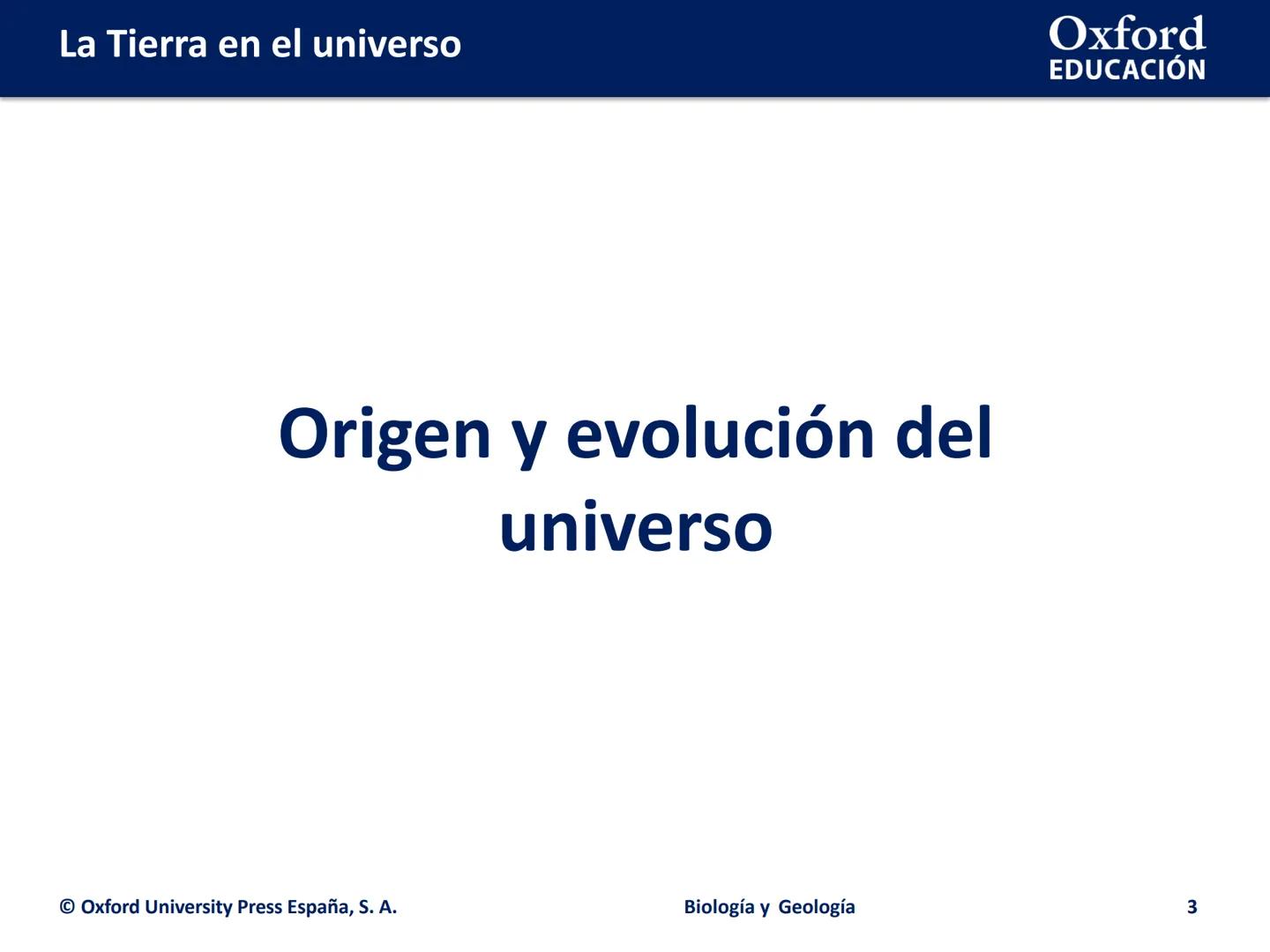 La Tierra en el universo

Oxford
EDUCACIÓN

Origen y evolución del universo

© Oxford University Press España, S. A.

Biología y Geología

3